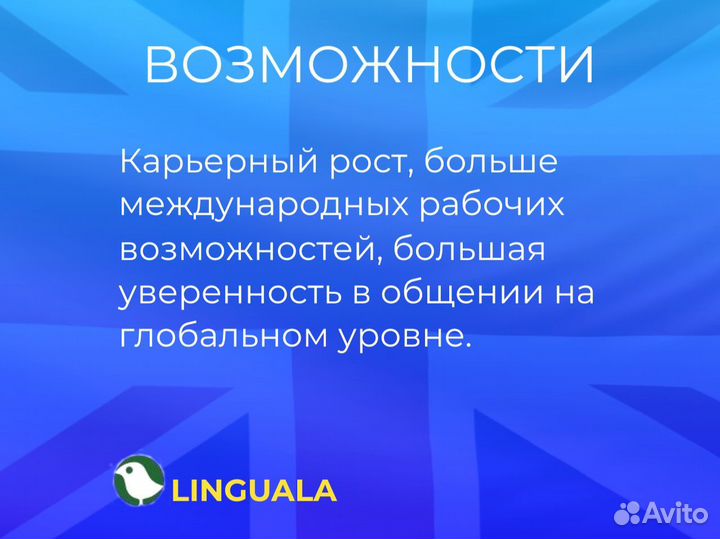 ВОЗМОЖНОСТИ

Карьерный рост, больше международных рабочих возможностей, большая уверенность в общении на глобальном уровне.

LINGUALA

Avito